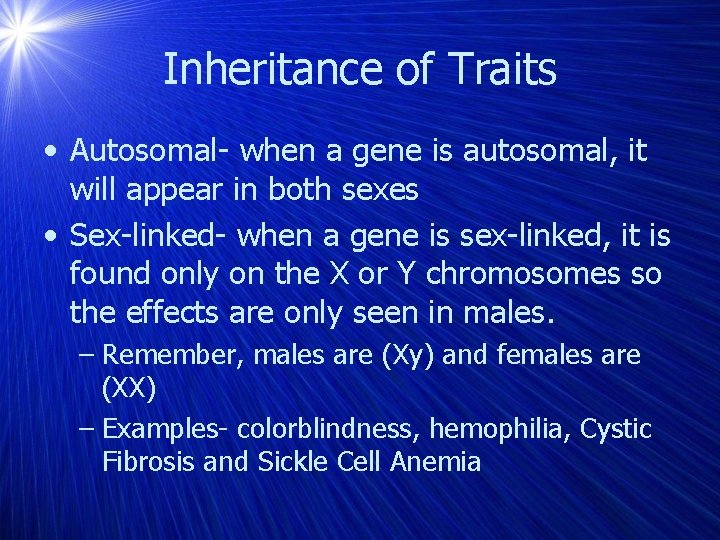 Inheritance of Traits

• Autosomal- when a gene is autosomal, it will appear in both sexes

• Sex-linked- when a gene is sex-linked, it is found only on the X or Y chromosomes so the effects are only seen in males.

– Remember, males are (Xy) and females are (XX)

– Examples- colorblindness, hemophilia, Cystic Fibrosis and Sickle Cell Anemia